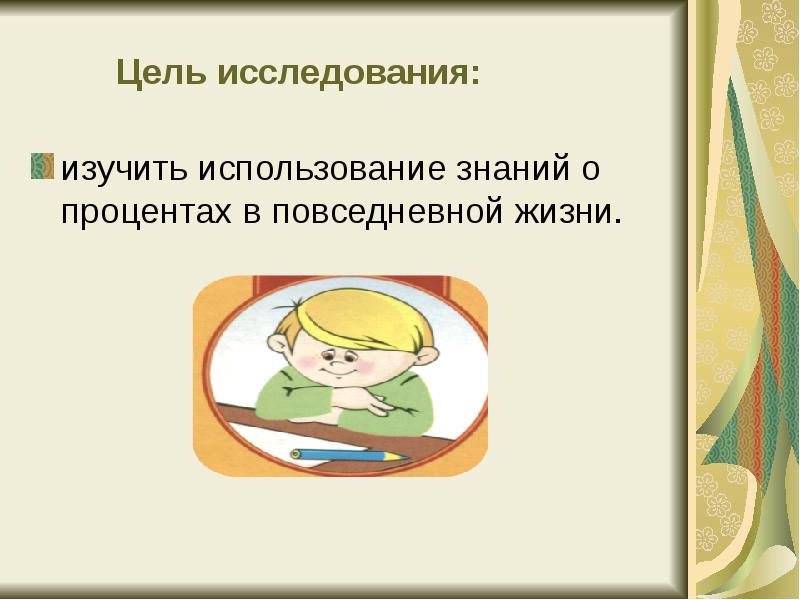 Цель исследования:

изучить использование знаний о процентах в повседневной жизни.